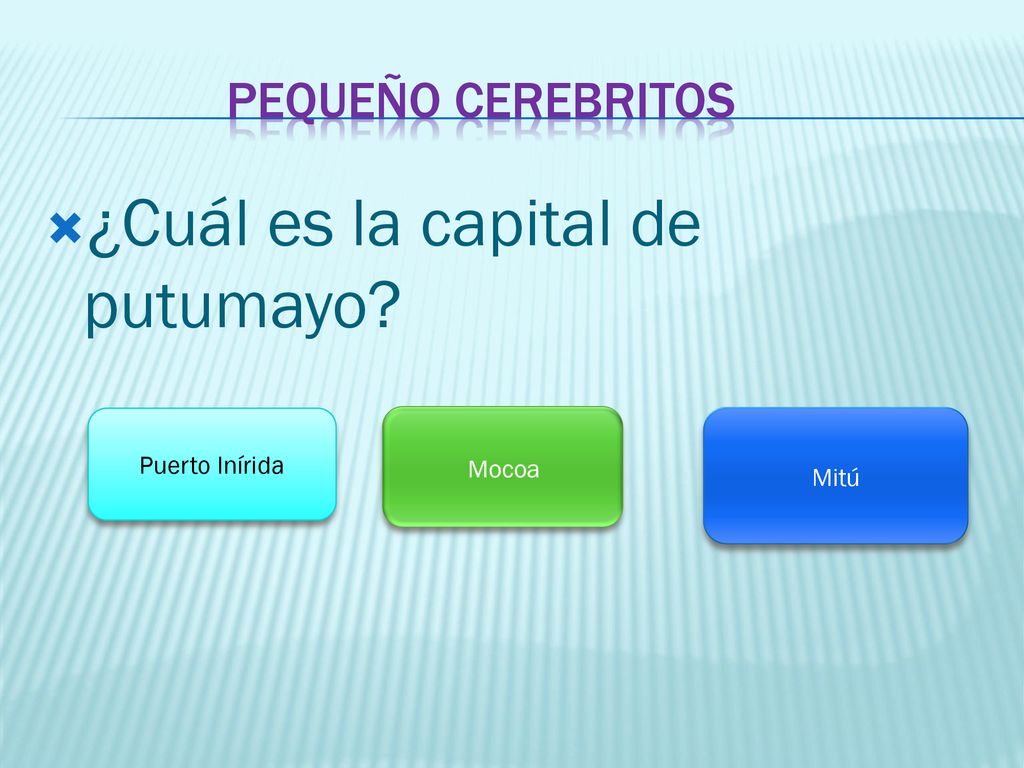 PEQUEÑO CEREBRITOS

¿Cuál es la capital de putumayo?

Puerto Inírida

Mocoa

Mitú